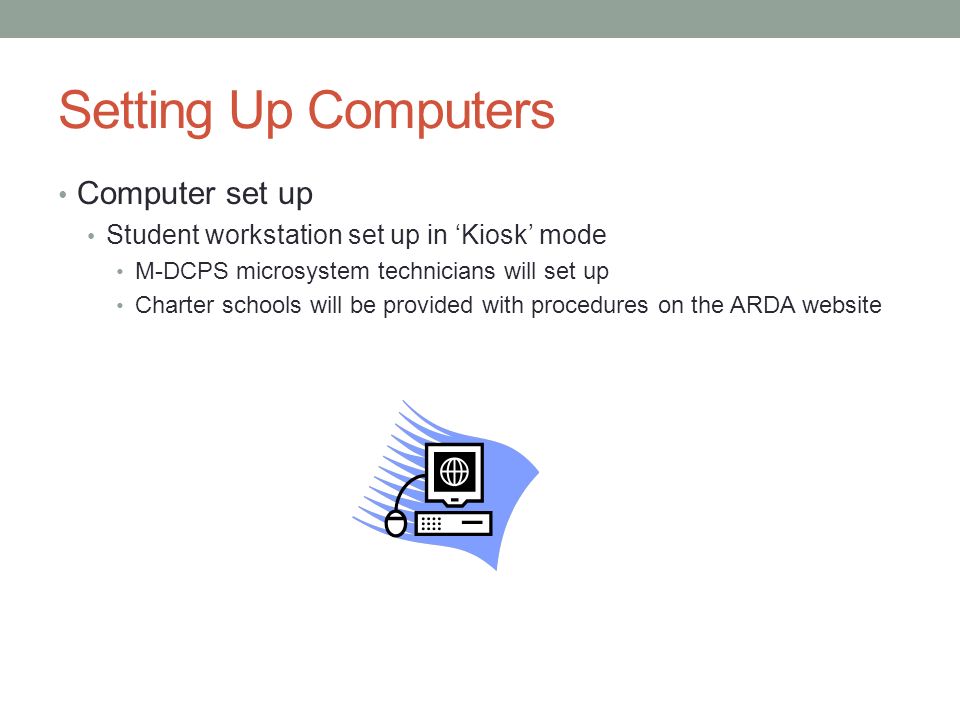 Setting Up Computers

• Computer set up
  • Student workstation set up in ‘Kiosk’ mode
    • M-DCPS microsystem technicians will set up
    • Charter schools will be provided with procedures on the ARDA website